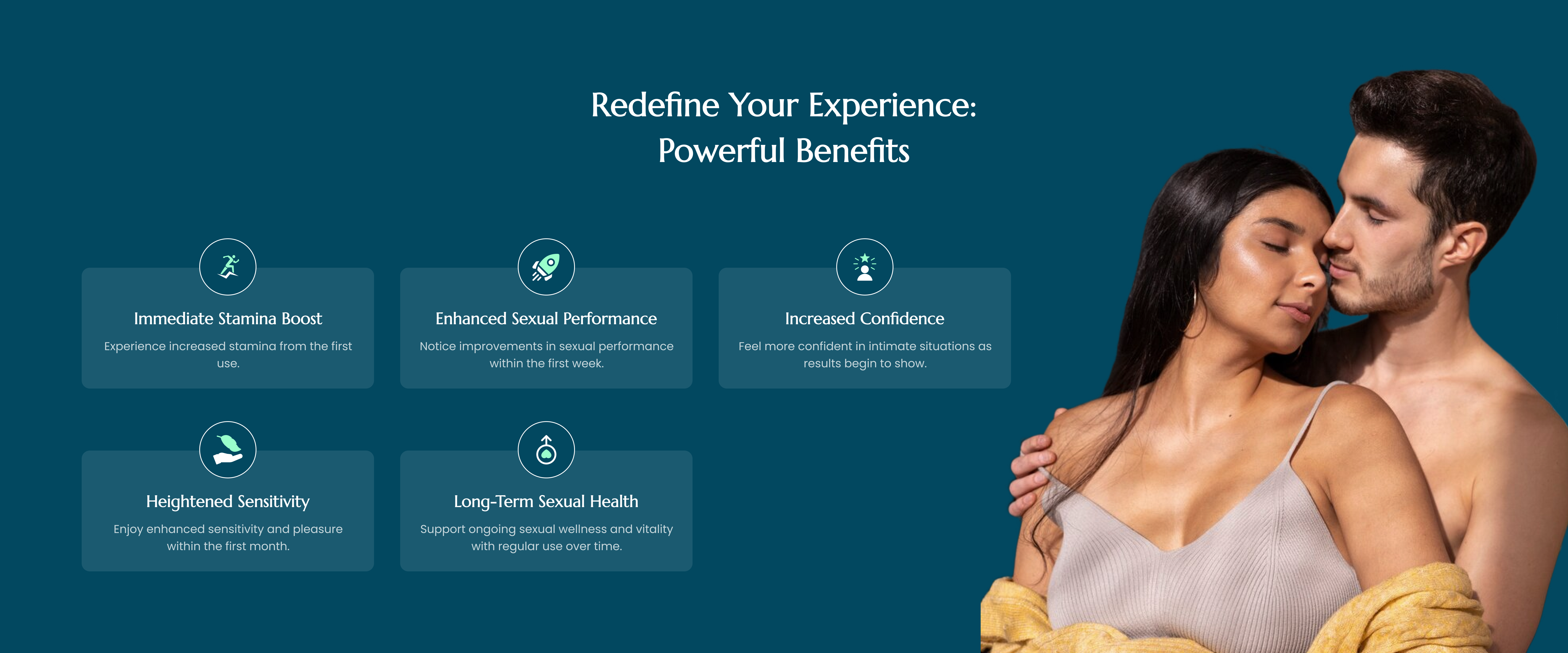 Redefine Your Experience:
Powerful Benefits

Immediate Stamina Boost

Experience increased stamina from the first use.

Enhanced Sexual Performance

Notice improvements in sexual performance within the first week.

Increased Confidence

Feel more confident in intimate situations as results begin to show.

Heightened Sensitivity

Enjoy enhanced sensitivity and pleasure within the first month.

Long-Term Sexual Health

Support ongoing sexual wellness and vitality with regular use over time.